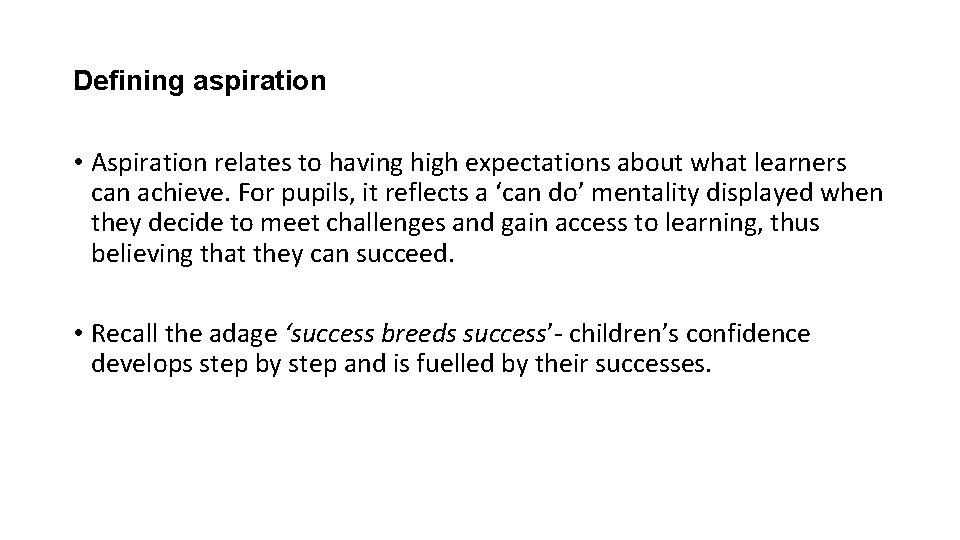 Defining aspiration

• Aspiration relates to having high expectations about what learners can achieve. For pupils, it reflects a ‘can do’ mentality displayed when they decide to meet challenges and gain access to learning, thus believing that they can succeed.

• Recall the adage ‘success breeds success’- children’s confidence develops step by step and is fuelled by their successes.